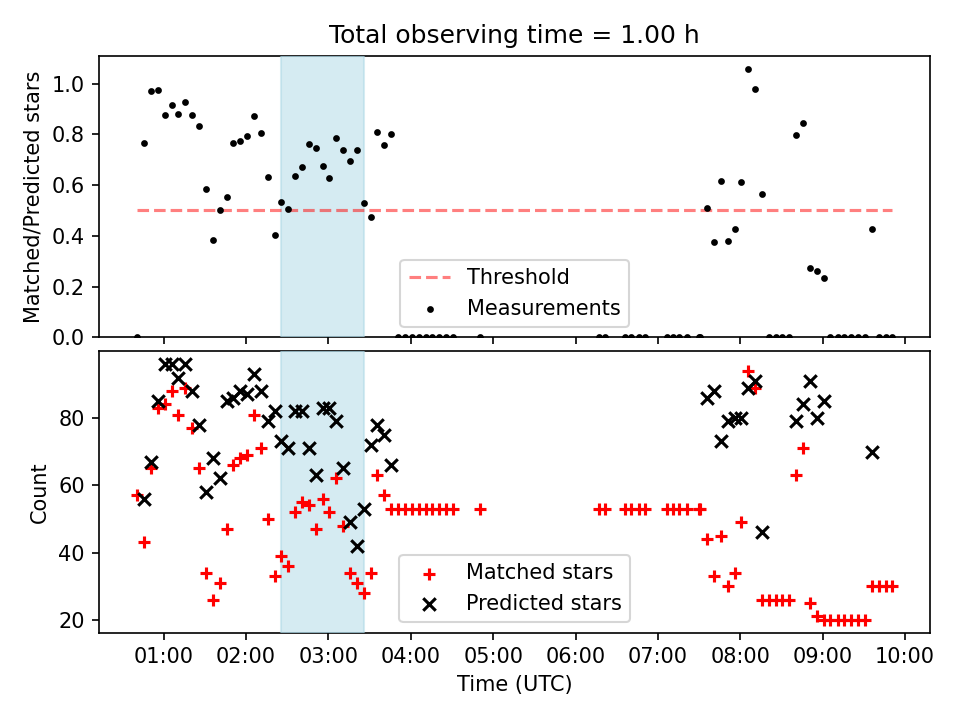 Total observing time = 1.00 h

Matched/Predicted stars

1.0
0.8
0.6
0.4
0.2
0.0

Threshold
Measurements

Count

80
60
40
20

Matched stars
Predicted stars

01:00 02:00 03:00 04:00 05:00 06:00 07:00 08:00 09:00 10:00

Time (UTC)